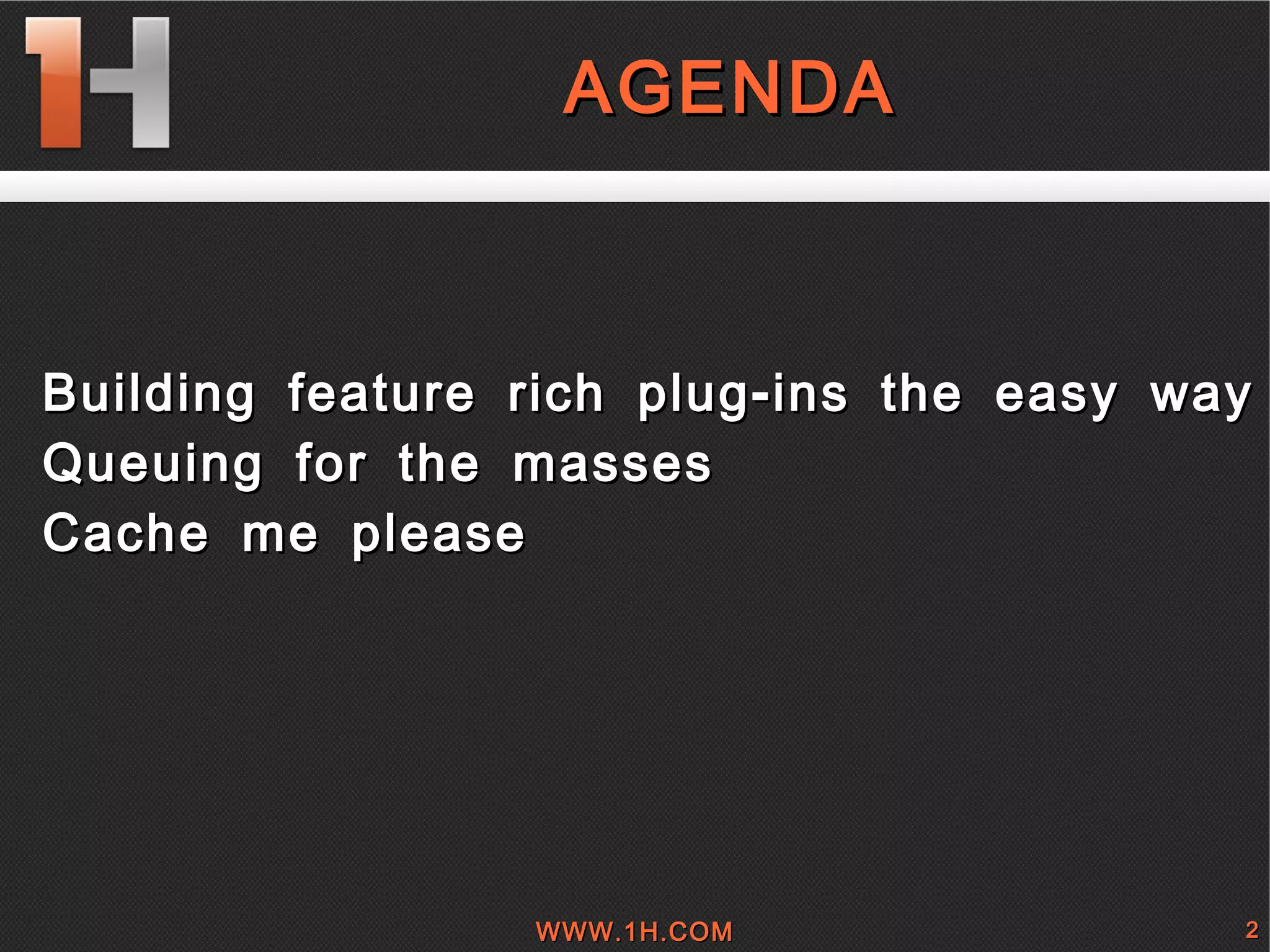 1H

AGENDA

Building feature rich plug-ins the easy way
Queuing for the masses
Cache me please

WWW.1H.COM

2